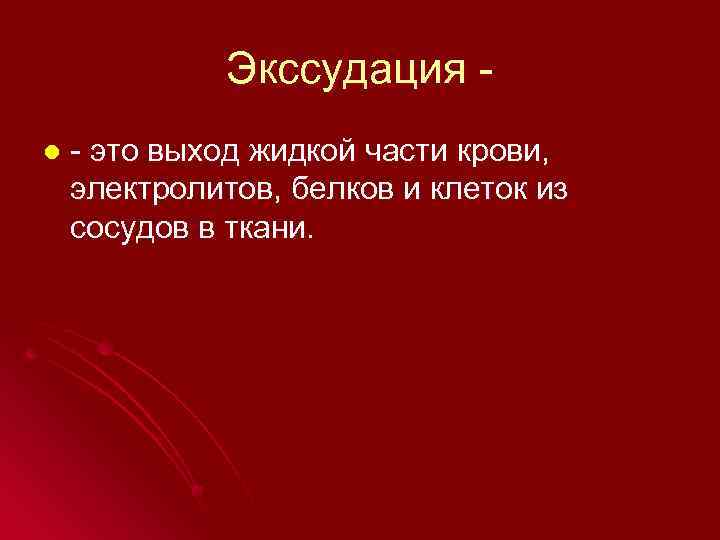 Экссудация -

- это выход жидкой части крови, электролитов, белков и клеток из сосудов в ткани.